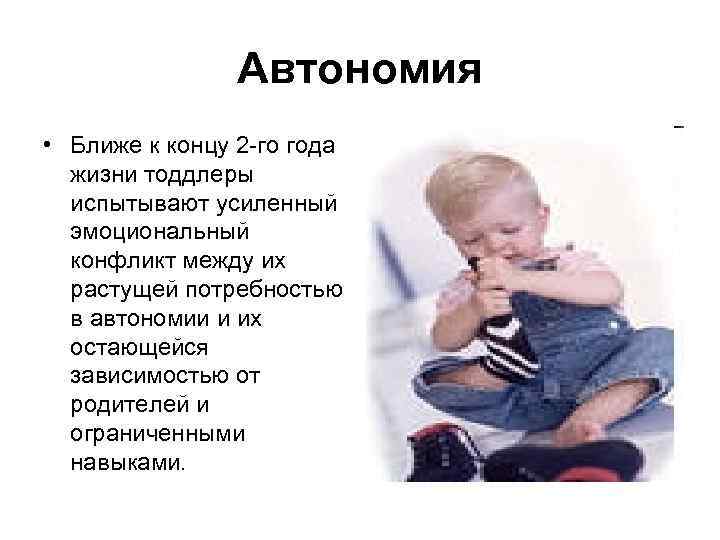 Автономия

• Ближе к концу 2-го года жизни тоддлеры испытывают усиленный эмоциональный конфликт между их растущей потребностью в автономии и их остающейся зависимостью от родителей и ограниченными навыками.